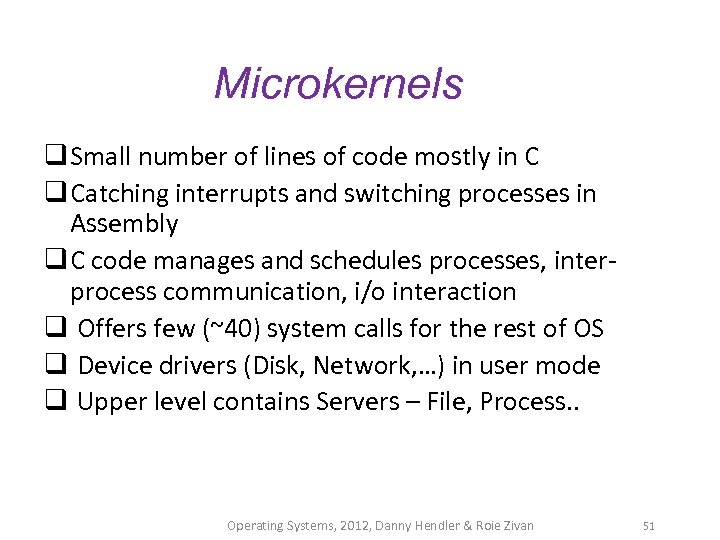 Microkernels

❑ Small number of lines of code mostly in C

❑ Catching interrupts and switching processes in Assembly

❑ C code manages and schedules processes, inter-process communication, i/o interaction

❑ Offers few (~40) system calls for the rest of OS

❑ Device drivers (Disk, Network,…) in user mode

❑ Upper level contains Servers – File, Process..

Operating Systems, 2012, Danny Hendler & Roie Zivan 51